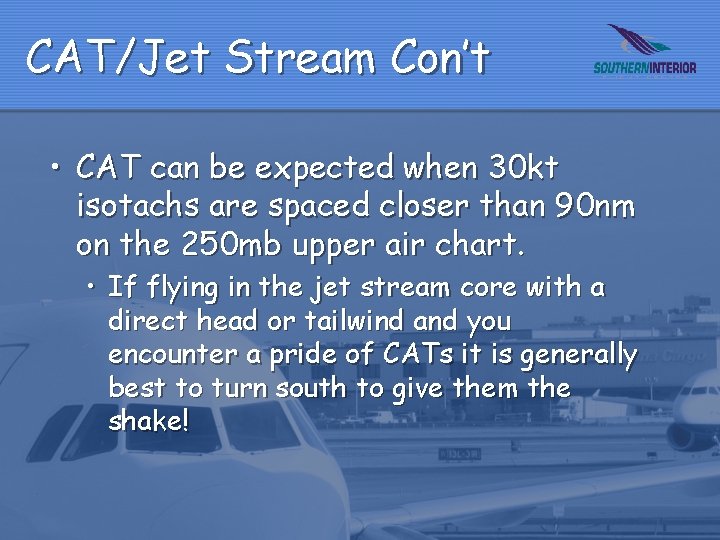 CAT/Jet Stream Con't

SOUTHERNINTERIOR

• CAT can be expected when 30kt isotachs are spaced closer than 90nm on the 250mb upper air chart.

• If flying in the jet stream core with a direct head or tailwind and you encounter a pride of CATs it is generally best to turn south to give them the shake!